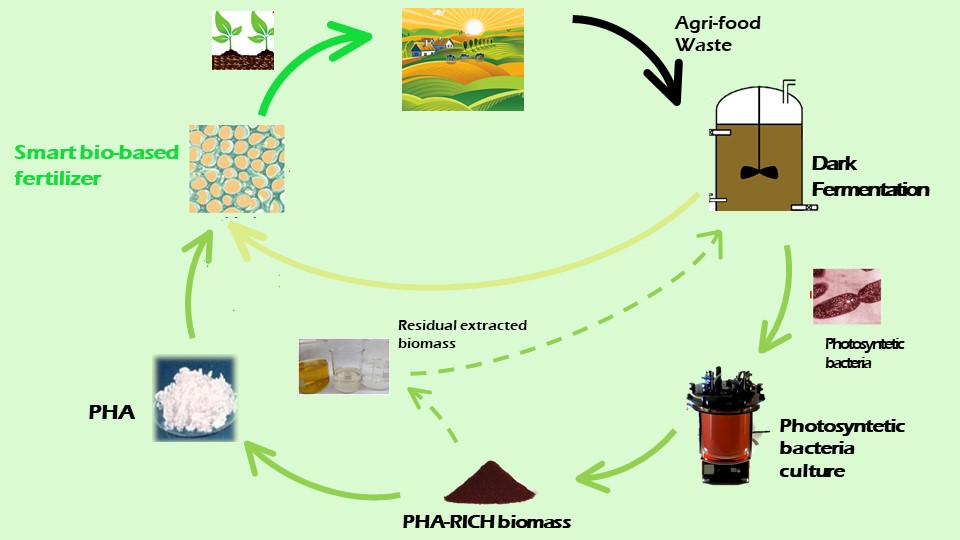 Agri-food Waste

Dark Fermentation

Photosyntetic bacteria

Photosyntetic bacteria culture

PHA-RICH biomass

Residual extracted biomass

PHA

Smart bio-based fertilizer